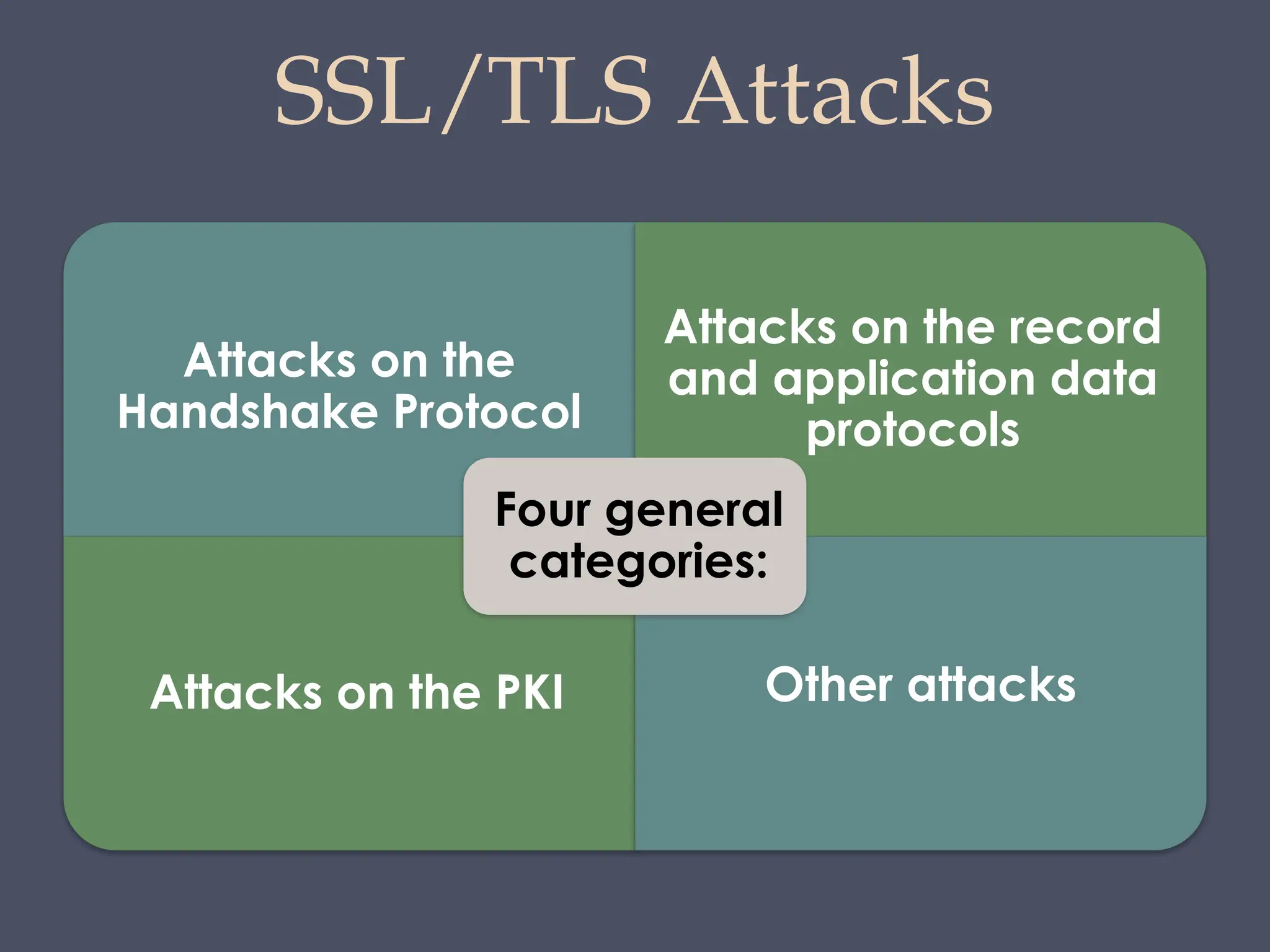 SSL/TLS Attacks

Attacks on the Handshake Protocol

Attacks on the record and application data protocols

Four general categories:

Attacks on the PKI

Other attacks